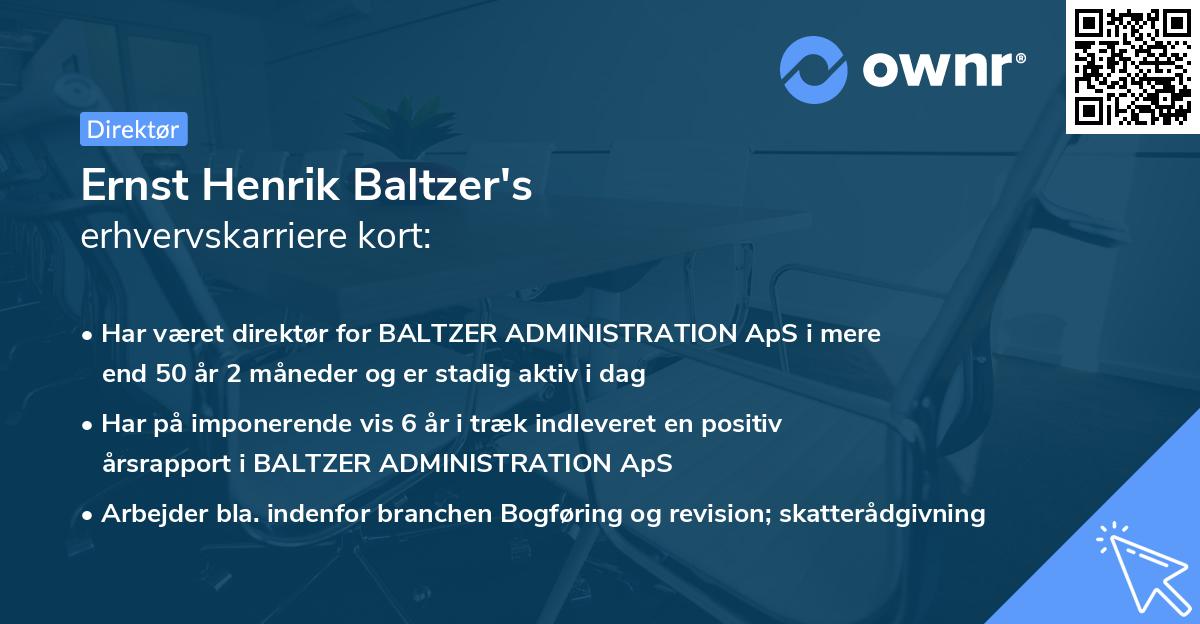 ownr®

Direktør

Ernst Henrik Baltzer's
erhvervskarriere kort:

• Har været direktør for BALTZER ADMINISTRATION ApS i mere end 50 år 2 måneder og er stadig aktiv i dag

• Har på imponerende vis 6 år i træk indleveret en positiv årsrapport i BALTZER ADMINISTRATION ApS

• Arbejder bla. indenfor branchen Bogføring og revision; skatterådgivning